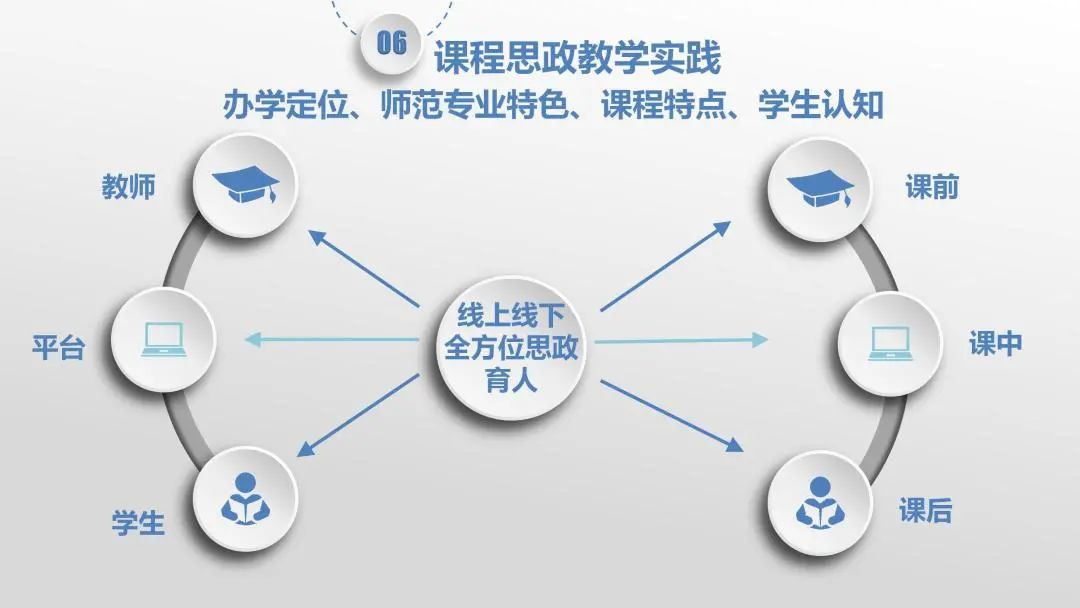 06
课程思政教学实践
办学定位、师范专业特色、课程特点、学生认知

教师
平台
学生

线上线下全方位思政育人

课前
课中
课后